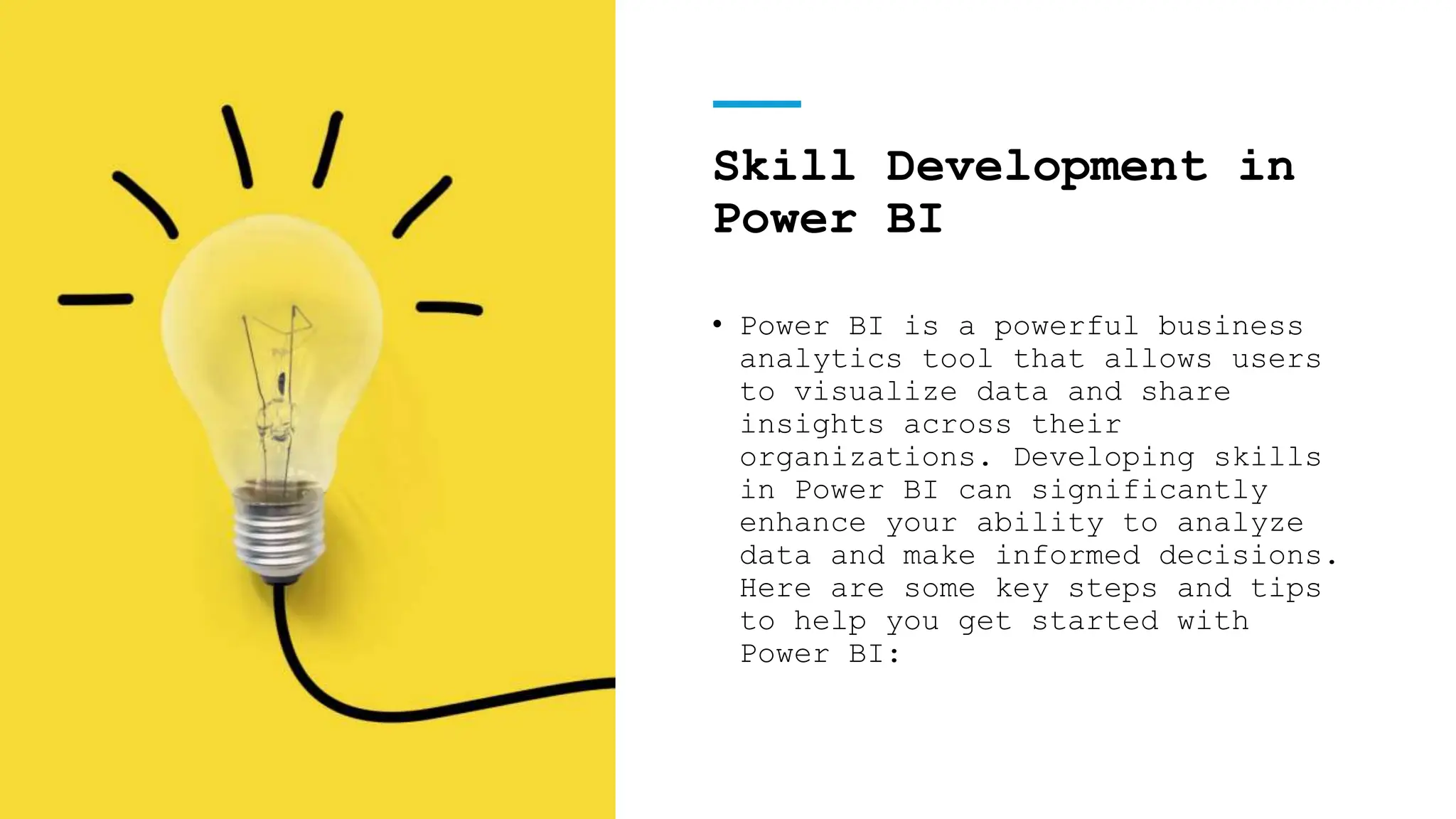 Skill Development in Power BI

• Power BI is a powerful business analytics tool that allows users to visualize data and share insights across their organizations. Developing skills in Power BI can significantly enhance your ability to analyze data and make informed decisions. Here are some key steps and tips to help you get started with Power BI: